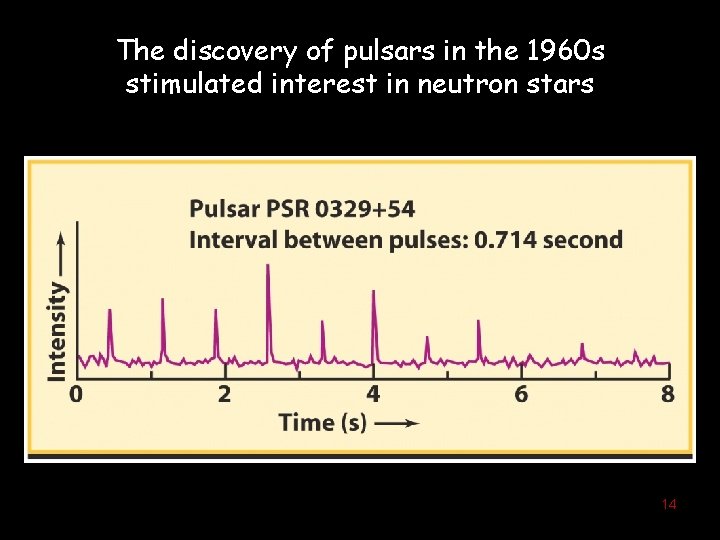 The discovery of pulsars in the 1960s stimulated interest in neutron stars

Pulsar PSR 0329+54
Interval between pulses: 0.714 second

Intensity ⟶

0
2
4
6
8

Time (s) ⟶

14